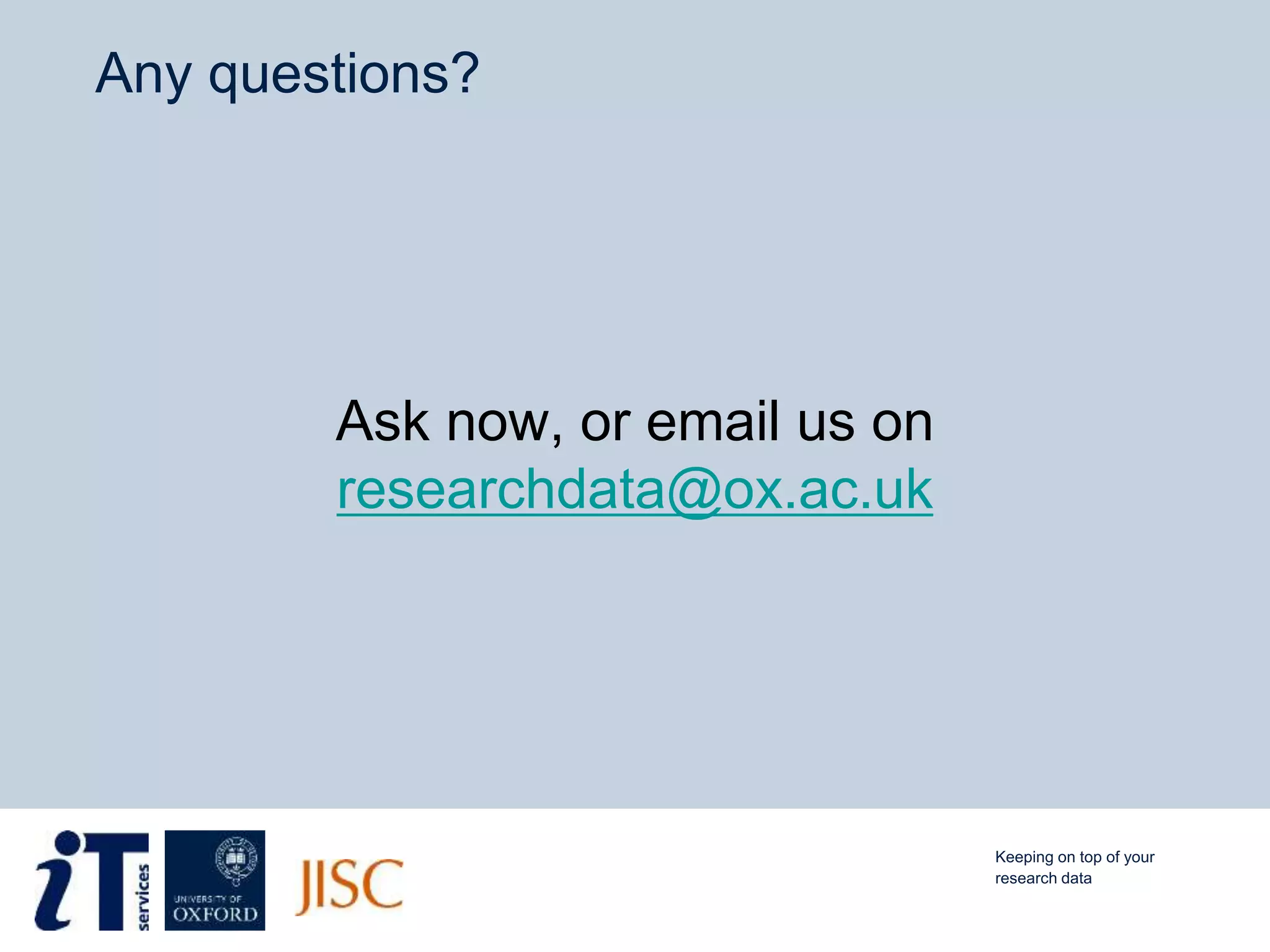 Any questions?

Ask now, or email us on researchdata@ox.ac.uk

iT services

UNIVERSITY OF OXFORD

JISC

Keeping on top of your research data